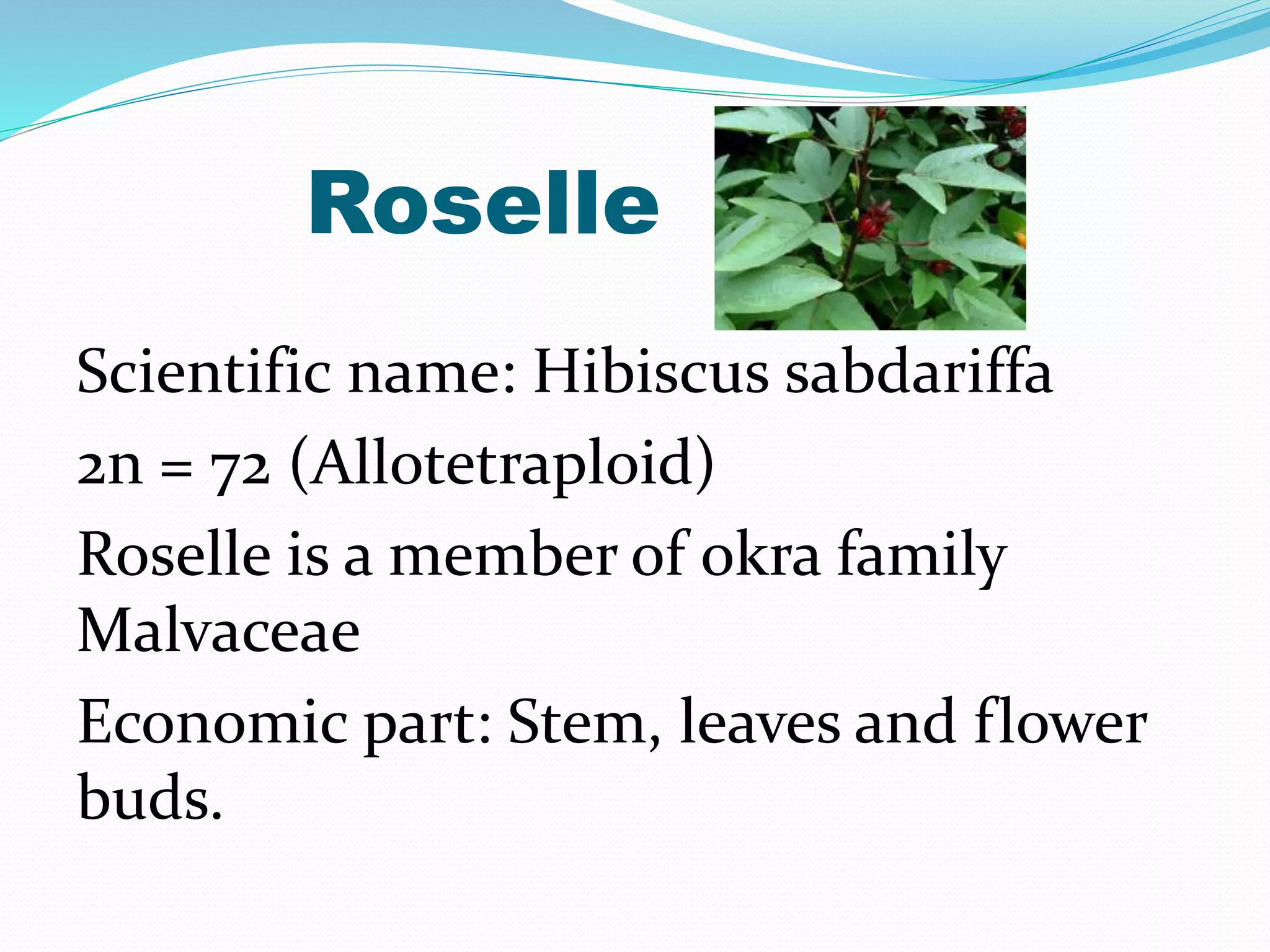 Roselle

Scientific name: Hibiscus sabdariffa

2n = 72 (Allotetraploid)

Roselle is a member of okra family Malvaceae

Economic part: Stem, leaves and flower buds.